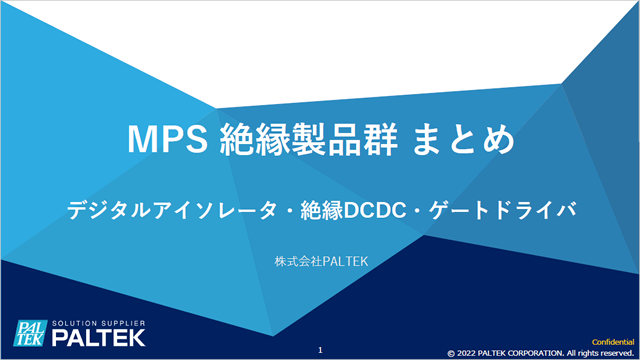 MPS 絶縁製品群 まとめ

デジタルアイソレータ・絶縁DCDC・ゲートドライバ

株式会社PALTEK

PAL TEK SOLUTION SUPPLIER PALTEK

1

Confidential
© 2022 PALTEK CORPORATION. All rights reserved.